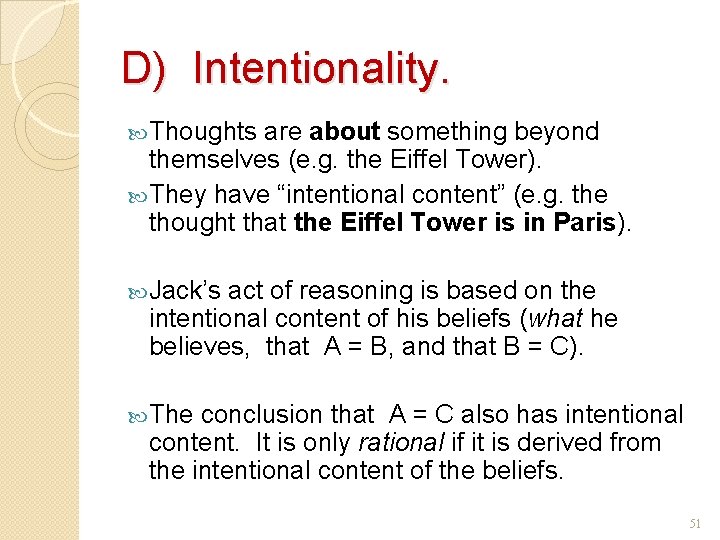 D) Intentionality.

Thoughts are about something beyond themselves (e.g. the Eiffel Tower).

They have “intentional content” (e.g. the thought that the Eiffel Tower is in Paris).

Jack’s act of reasoning is based on the intentional content of his beliefs (what he believes, that A = B, and that B = C).

The conclusion that A = C also has intentional content. It is only rational if it is derived from the intentional content of the beliefs.

51